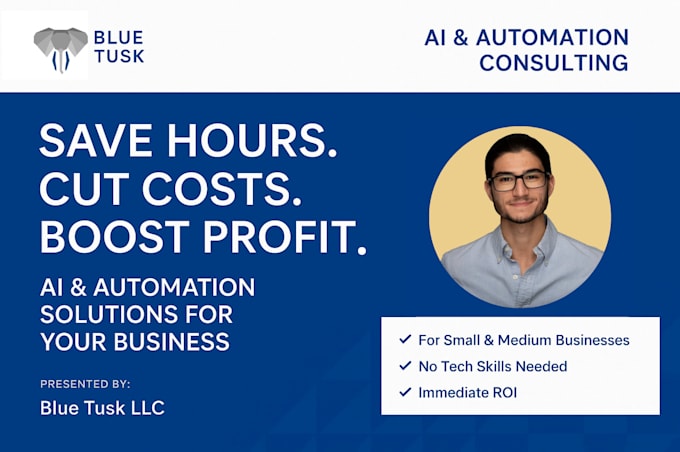 BLUE TUSK

AI & AUTOMATION CONSULTING

SAVE HOURS. CUT COSTS. BOOST PROFIT.

AI & AUTOMATION SOLUTIONS FOR YOUR BUSINESS

PRESENTED BY:

Blue Tusk LLC

✓ For Small & Medium Businesses
✓ No Tech Skills Needed
✓ Immediate ROI